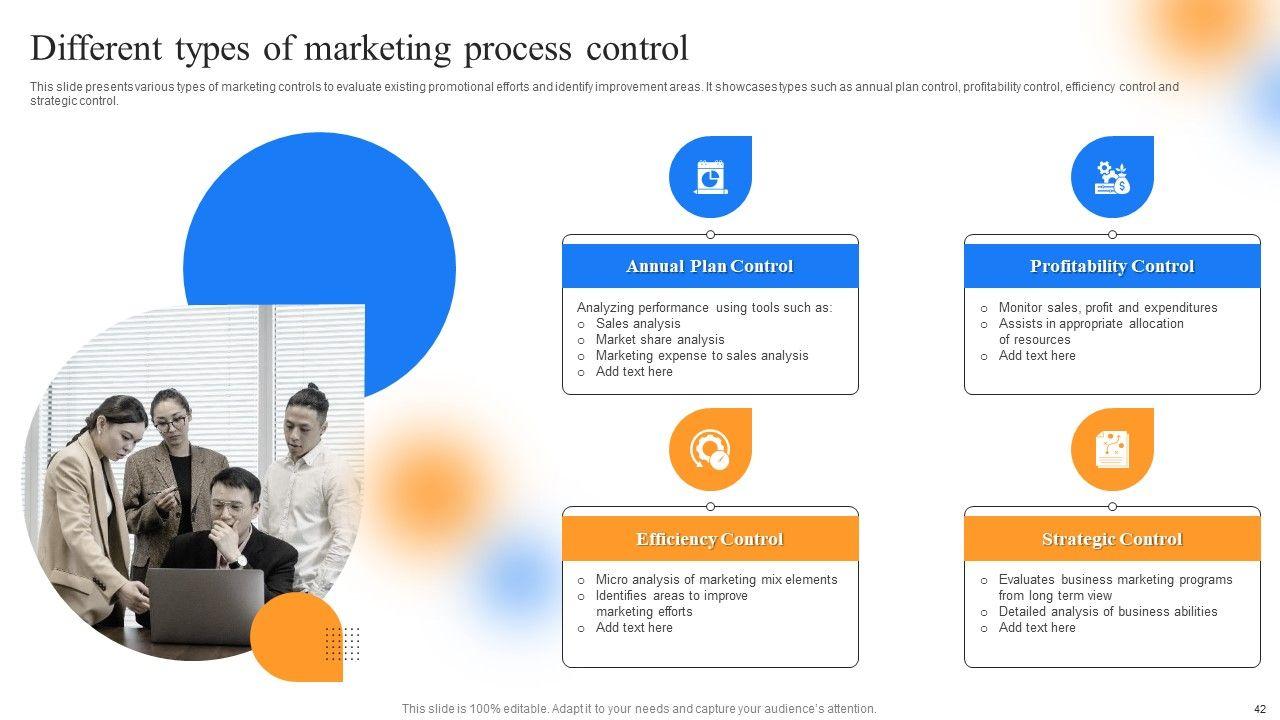 Different types of marketing process control

This slide presents various types of marketing controls to evaluate existing promotional efforts and identify improvement areas. It showcases types such as annual plan control, profitability control, efficiency control and strategic control.

Annual Plan Control

Analyzing performance using tools such as:
o Sales analysis
o Market share analysis
o Marketing expense to sales analysis
o Add text here

Profitability Control

o Monitor sales, profit and expenditures
o Assists in appropriate allocation of resources
o Add text here

Efficiency Control

o Micro analysis of marketing mix elements
o Identifies areas to improve marketing efforts
o Add text here

Strategic Control

o Evaluates business marketing programs from long term view
o Detailed analysis of business abilities
o Add text here

This slide is 100% editable. Adapt it to your needs and capture your audience's attention.

42